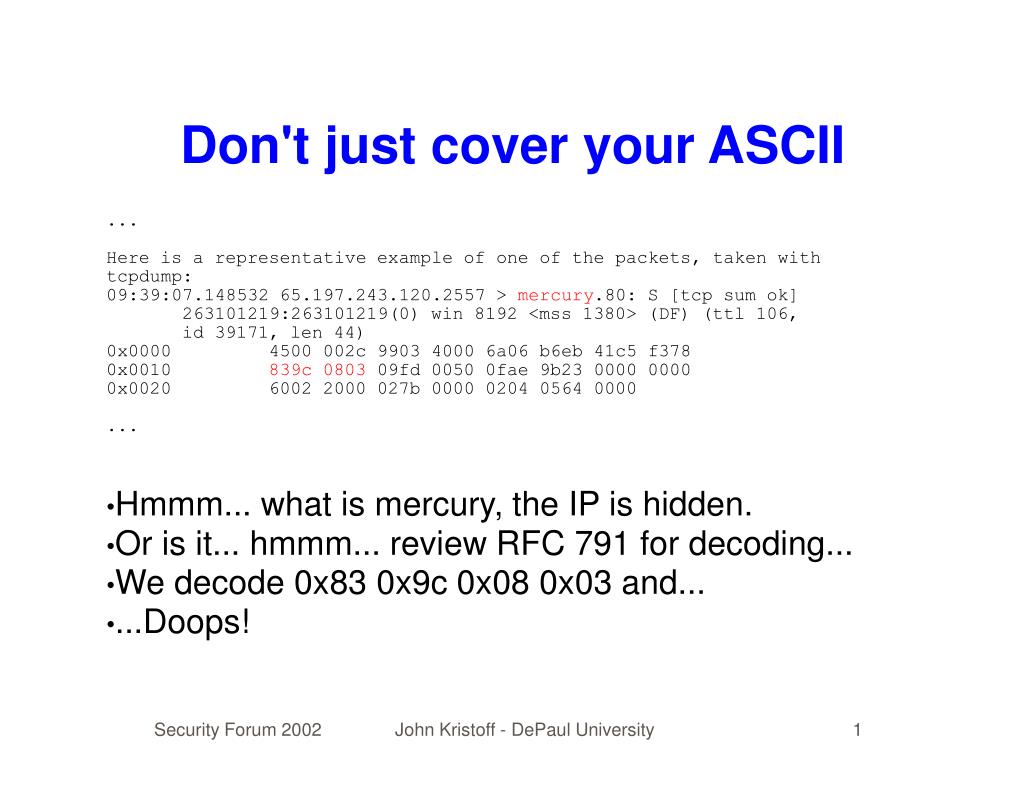 Don't just cover your ASCII

...

Here is a representative example of one of the packets, taken with tcpdump:
09:39:07.148532 65.197.243.120.2557 > mercury.80: S [tcp sum ok]
263101219:263101219(0) win 8192 <mss 1380> (DF) (ttl 106,
id 39171, len 44)
0x0000 4500 002c 9903 4000 6a06 b6eb 41c5 f378
0x0010 839c 0803 09fd 0050 0fae 9b23 0000 0000
0x0020 6002 2000 027b 0000 0204 0564 0000

...

•Hmmm... what is mercury, the IP is hidden.
•Or is it... hmmm... review RFC 791 for decoding...
•We decode 0x83 0x9c 0x08 0x03 and...
•...Doops!

Security Forum 2002 John Kristoff - DePaul University 1